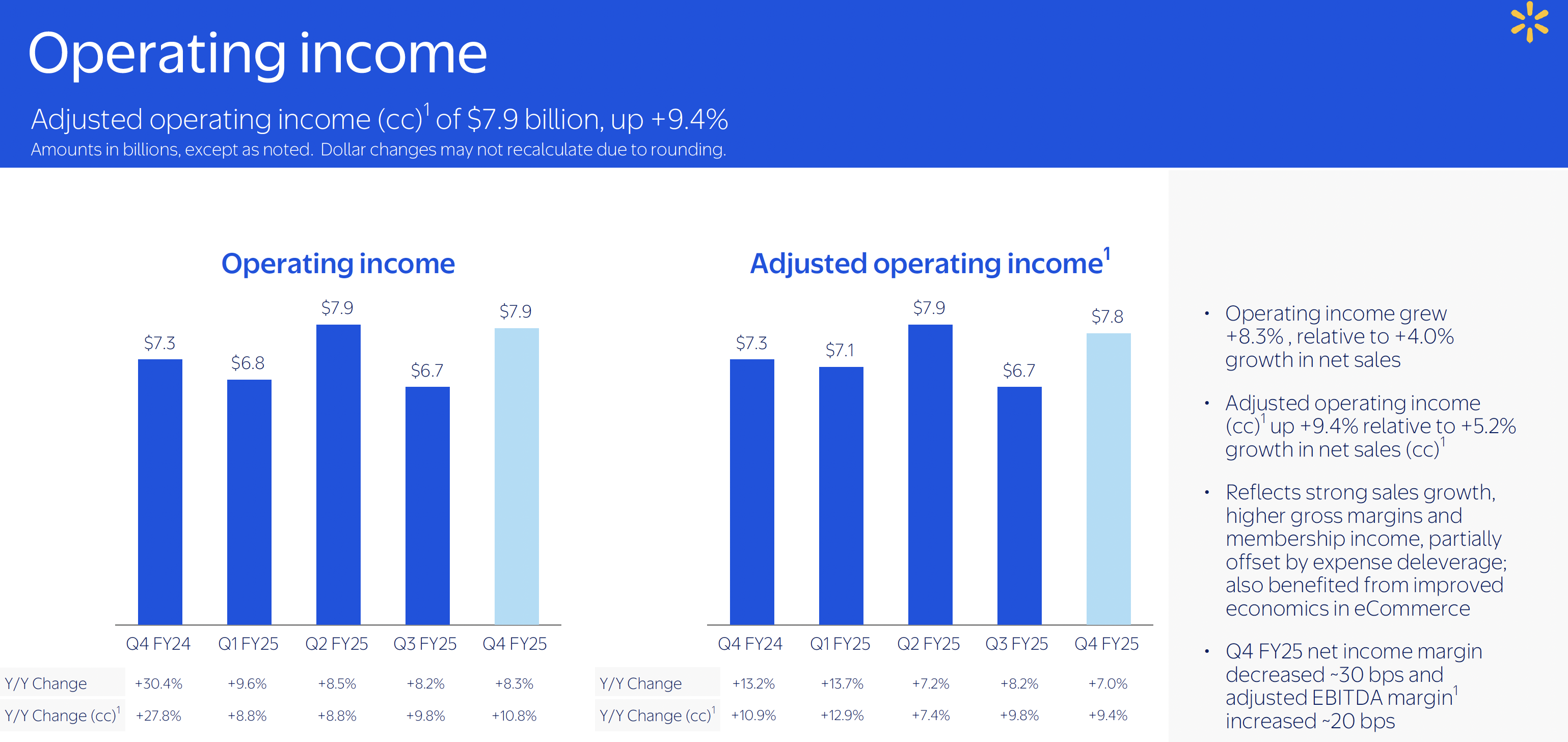 Operating income

Adjusted operating income (cc)$^1$ of \$7.9 billion, up +9.4%

Amounts in billions, except as noted. Dollar changes may not recalculate due to rounding.

Operating income

\$7.3 \$6.8 \$7.9 \$6.7 \$7.9

| | Q4 FY24 | Q1 FY25 | Q2 FY25 | Q3 FY25 | Q4 FY25 |
|---|---|---|---|---|---|
| Y/Y Change | +30.4% | +9.6% | +8.5% | +8.2% | +8.3% |
| Y/Y Change (cc)$^1$ | +27.8% | +8.8% | +8.8% | +9.8% | +10.8% |

Adjusted operating income$^1$

\$7.3 \$7.1 \$7.9 \$6.7 \$7.8

| | Q4 FY24 | Q1 FY25 | Q2 FY25 | Q3 FY25 | Q4 FY25 |
|---|---|---|---|---|---|
| Y/Y Change | +13.2% | +13.7% | +7.2% | +8.2% | +7.0% |
| Y/Y Change (cc)$^1$ | +10.9% | +12.9% | +7.4% | +9.8% | +9.4% |

• Operating income grew +8.3% , relative to +4.0% growth in net sales

• Adjusted operating income (cc)$^1$ up +9.4% relative to +5.2% growth in net sales (cc)$^1$

• Reflects strong sales growth, higher gross margins and membership income, partially offset by expense deleverage; also benefited from improved economics in eCommerce

• Q4 FY25 net income margin decreased ~30 bps and adjusted EBITDA margin$^1$ increased ~20 bps